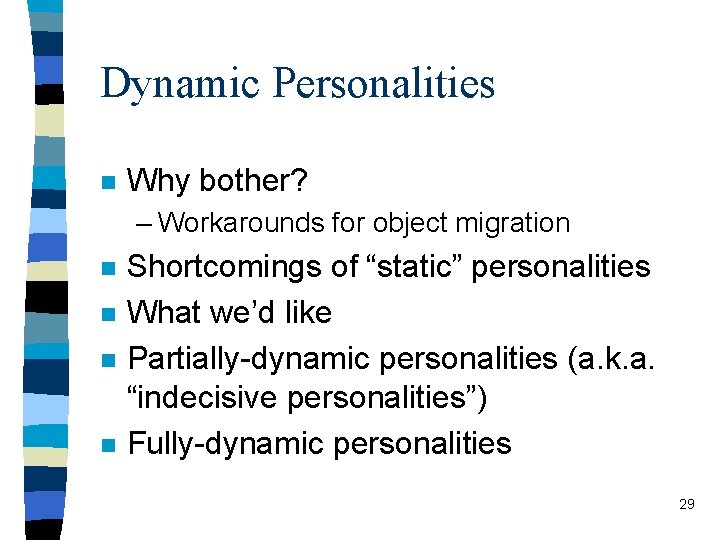 Dynamic Personalities

■ Why bother?
– Workarounds for object migration
■ Shortcomings of “static” personalities
■ What we’d like
■ Partially-dynamic personalities (a.k.a. “indecisive personalities”)
■ Fully-dynamic personalities

29